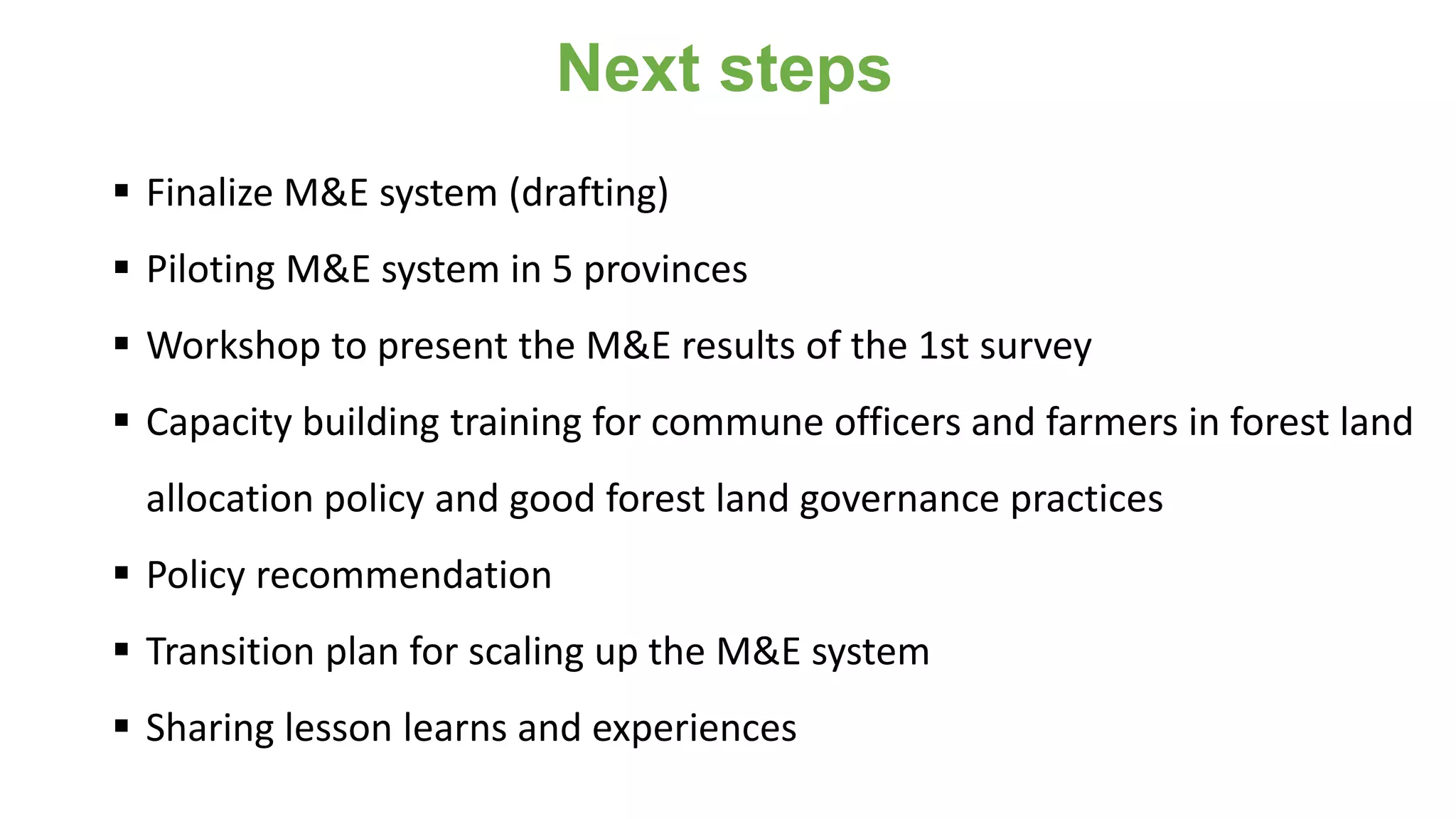 Next steps

▪ Finalize M&E system (drafting)

▪ Piloting M&E system in 5 provinces

▪ Workshop to present the M&E results of the 1st survey

▪ Capacity building training for commune officers and farmers in forest land allocation policy and good forest land governance practices

▪ Policy recommendation

▪ Transition plan for scaling up the M&E system

▪ Sharing lesson learns and experiences